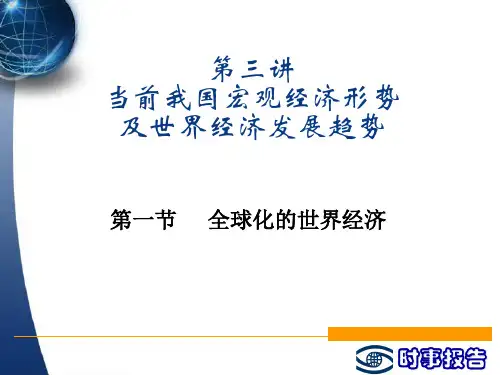 第三讲
当前我国宏观经济形势
及世界经济发展趋势

第一节　全球化的世界经济

时事报告